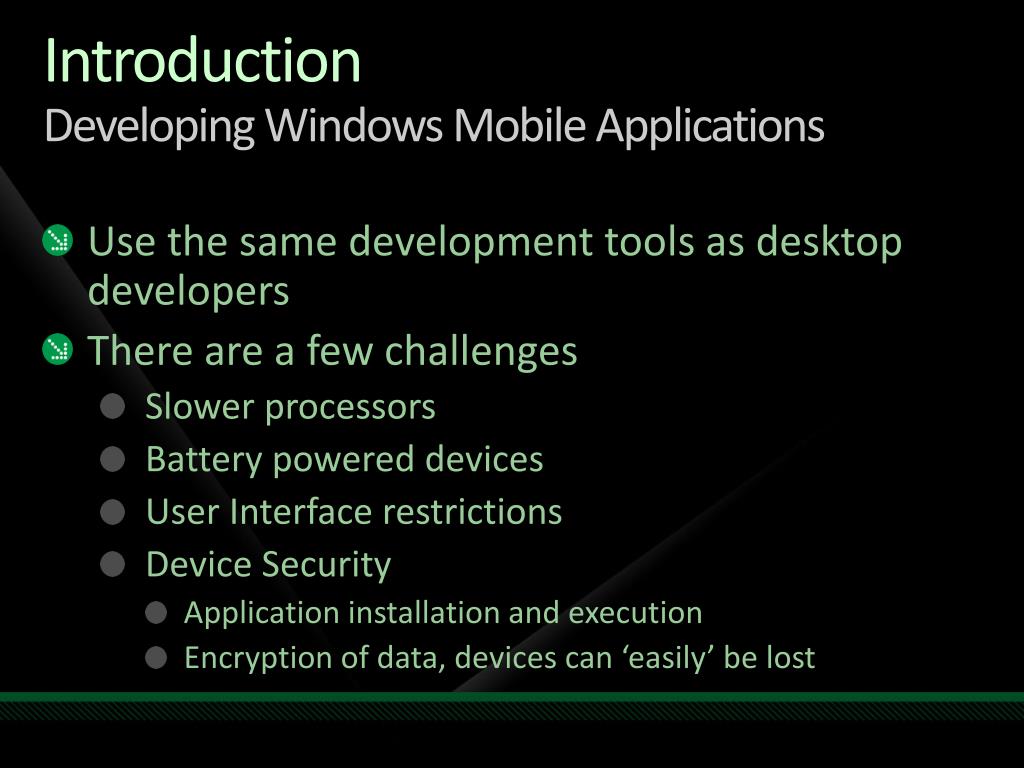 Introduction
Developing Windows Mobile Applications

Use the same development tools as desktop developers
There are a few challenges
Slower processors
Battery powered devices
User Interface restrictions
Device Security
Application installation and execution
Encryption of data, devices can ‘easily’ be lost